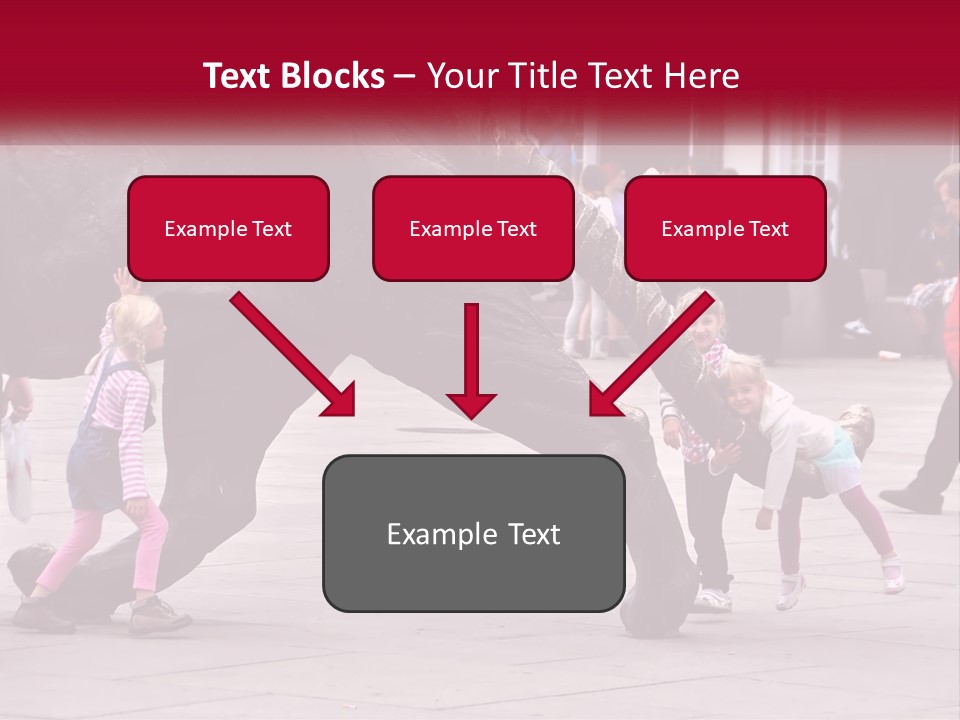 Text Blocks – Your Title Text Here

Example Text

Example Text

Example Text

Example Text